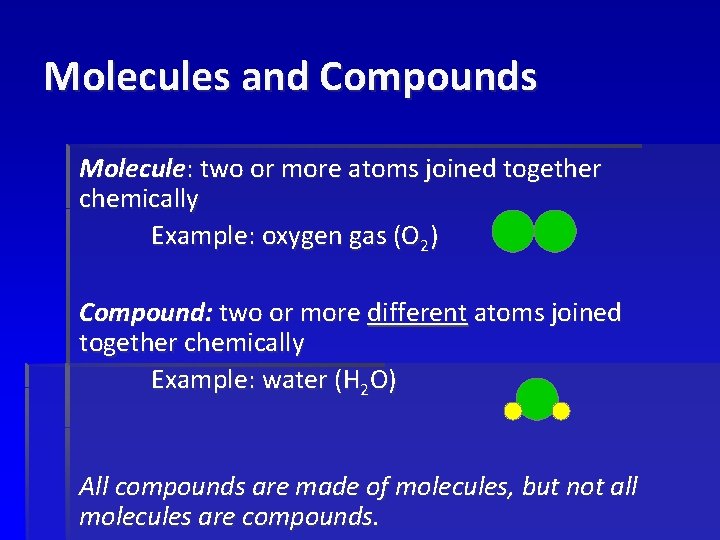 Molecules and Compounds

Molecule: two or more atoms joined together chemically

Example: oxygen gas ($O_2$)

Compound: two or more different atoms joined together chemically

Example: water ($H_2O$)

All compounds are made of molecules, but not all molecules are compounds.